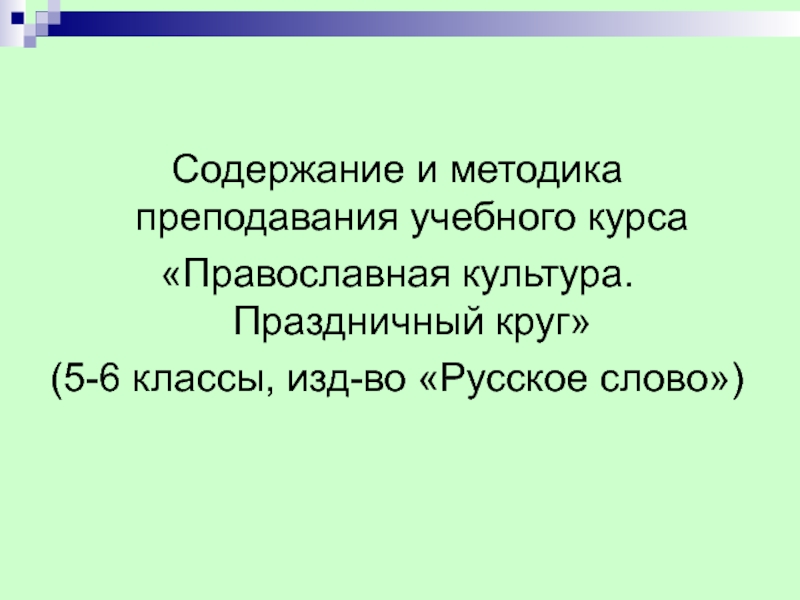 Содержание и методика преподавания учебного курса
«Православная культура. Праздничный круг»
(5-6 классы, изд-во «Русское слово»)